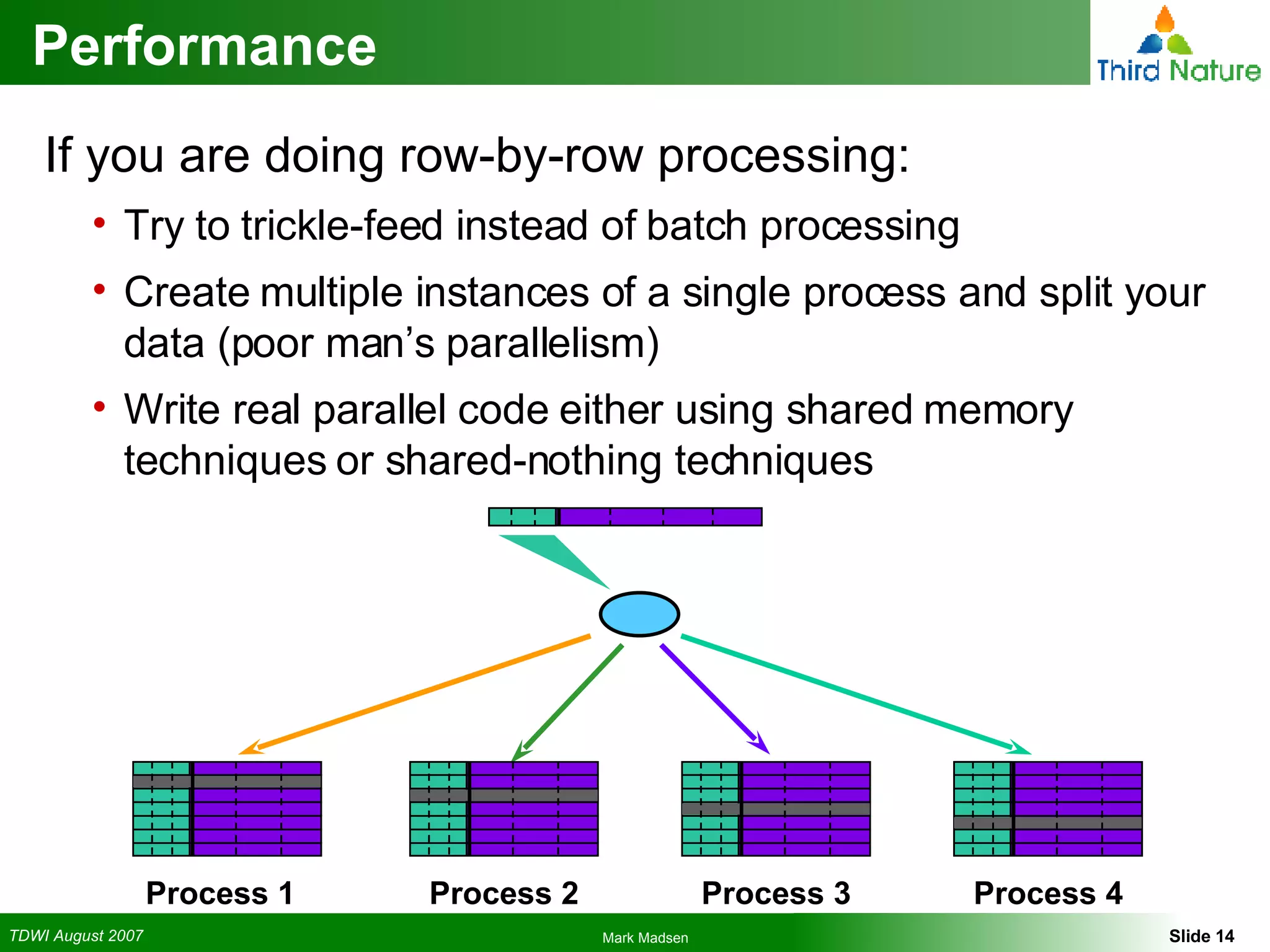 Performance

Third Nature

If you are doing row-by-row processing:

• Try to trickle-feed instead of batch processing

• Create multiple instances of a single process and split your data (poor man's parallelism)

• Write real parallel code either using shared memory techniques or shared-nothing techniques

Process 1

Process 2

Process 3

Process 4

TDWI August 2007

Mark Madsen

Slide 14